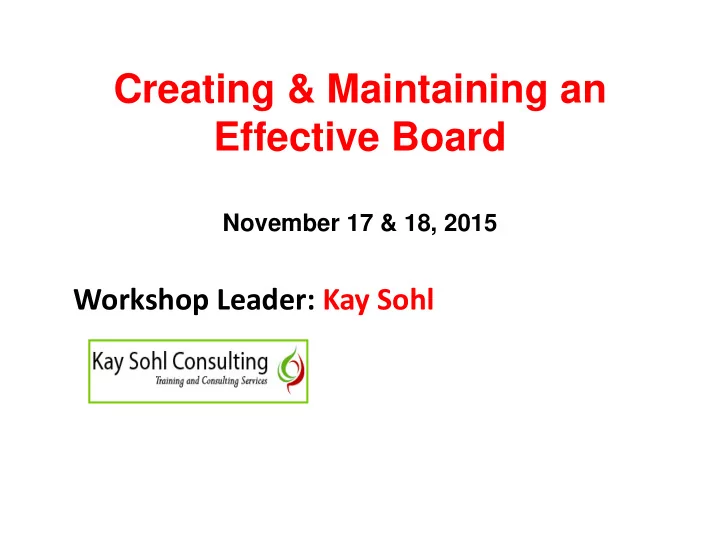 Creating & Maintaining an Effective Board

November 17 & 18, 2015

Workshop Leader: Kay Sohl

Kay Sohl Consulting
Training and Consulting Services